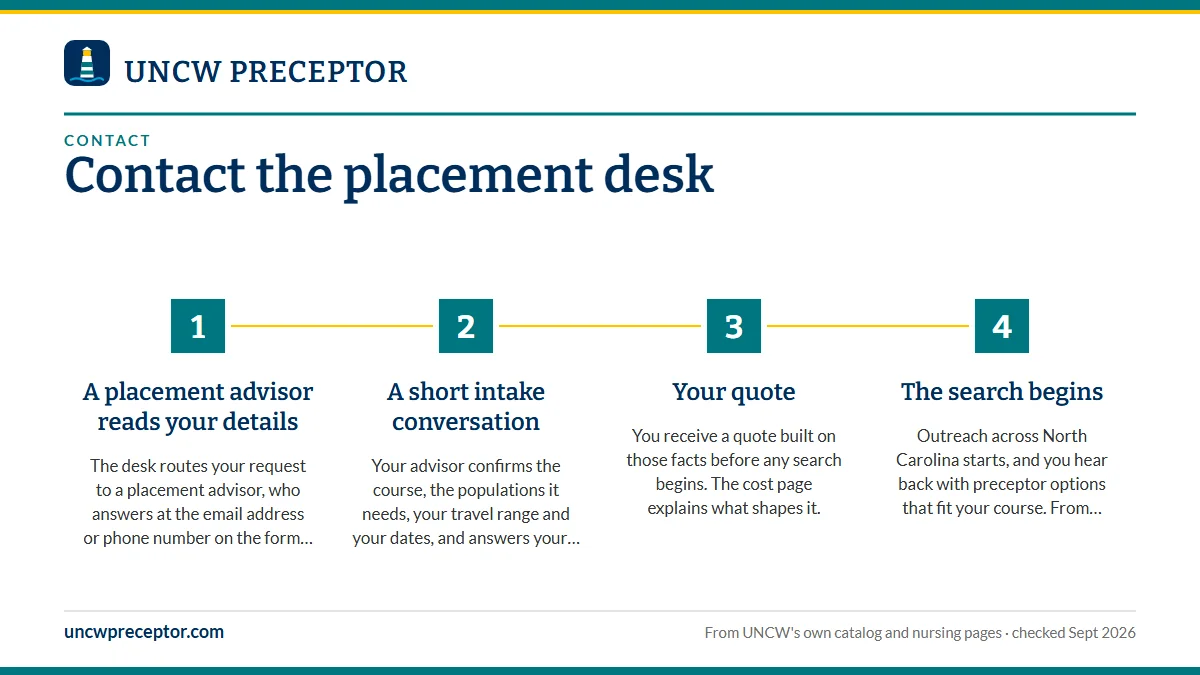 UNCW PRECEPTOR

CONTACT

Contact the placement desk

1

A placement advisor reads your details

The desk routes your request to a placement advisor, who answers at the email address or phone number on the form…

2

A short intake conversation

Your advisor confirms the course, the populations it needs, your travel range and your dates, and answers your…

3

Your quote

You receive a quote built on those facts before any search begins. The cost page explains what shapes it.

4

The search begins

Outreach across North Carolina starts, and you hear back with preceptor options that fit your course. From…

uncwpreceptor.com

From UNCW's own catalog and nursing pages · checked Sept 2026